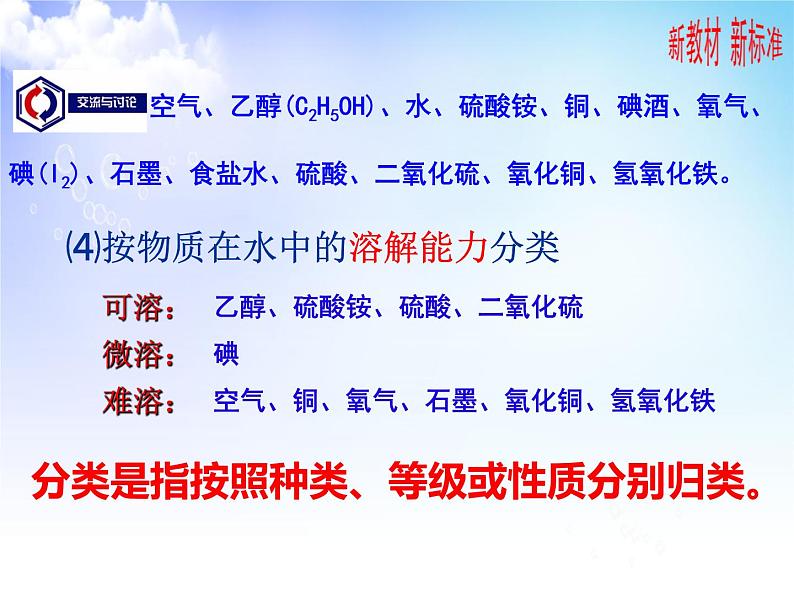 新教材 新标准

交流与讨论 空气、乙醇($C_2H_5OH$)、水、硫酸铵、铜、碘酒、氧气、碘($I_2$)、石墨、食盐水、硫酸、二氧化硫、氧化铜、氢氧化铁。

⑷按物质在水中的溶解能力分类

可溶： 乙醇、硫酸铵、硫酸、二氧化硫

微溶： 碘

难溶： 空气、铜、氧气、石墨、氧化铜、氢氧化铁

分类是指按照种类、等级或性质分别归类。